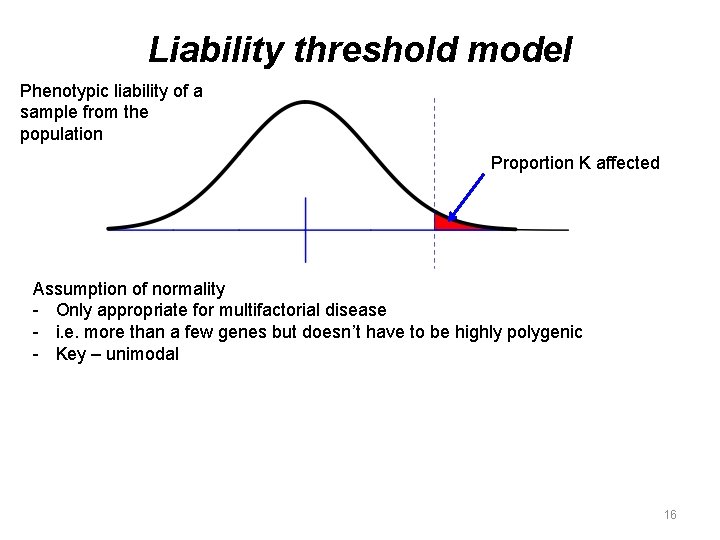 Liability threshold model

Phenotypic liability of a sample from the population

Proportion K affected

Assumption of normality
- Only appropriate for multifactorial disease
- i.e. more than a few genes but doesn't have to be highly polygenic
- Key – unimodal

16